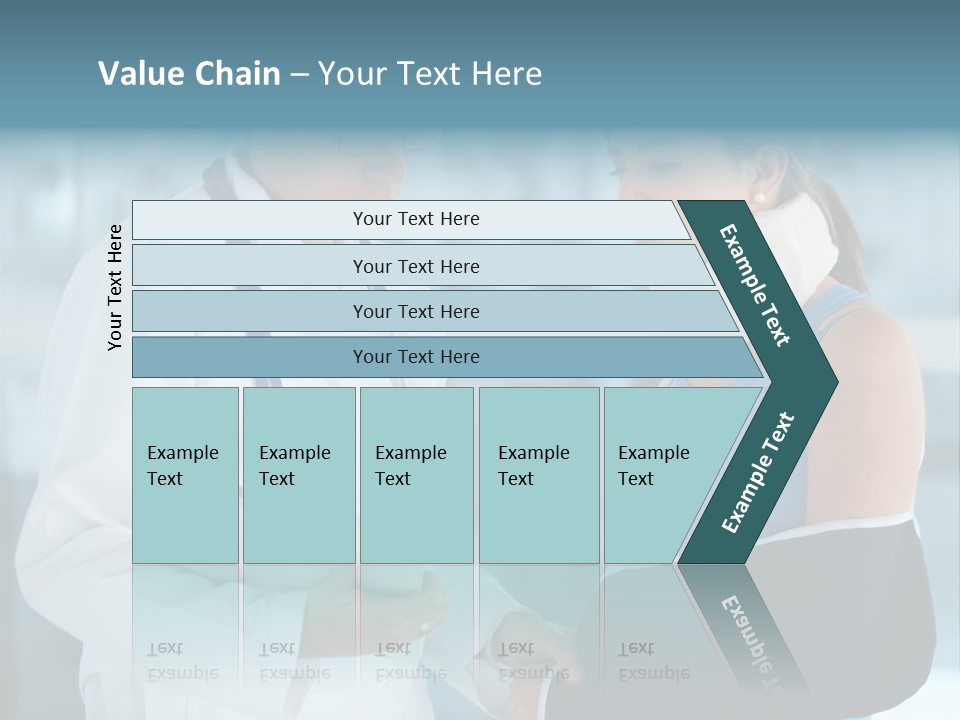 Value Chain – Your Text Here

Your Text Here

Your Text Here

Your Text Here

Your Text Here

Your Text Here

Example Text

Example Text

Example Text

Example Text

Example Text

Example Text

Example Text